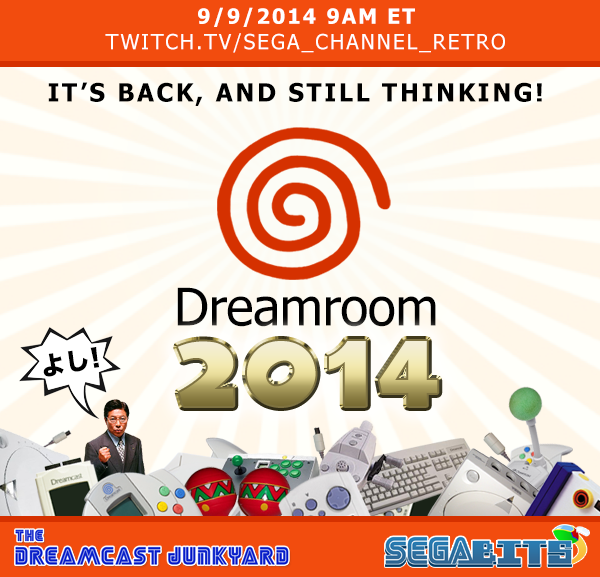 9/9/2014 9AM ET
TWITCH.TV/SEGA_CHANNEL_RETRO

IT'S BACK, AND STILL THINKING!

Dreamroom
2014

よし!

Dreamcast

THE DREAMCAST JUNKYARD

SEGABITS